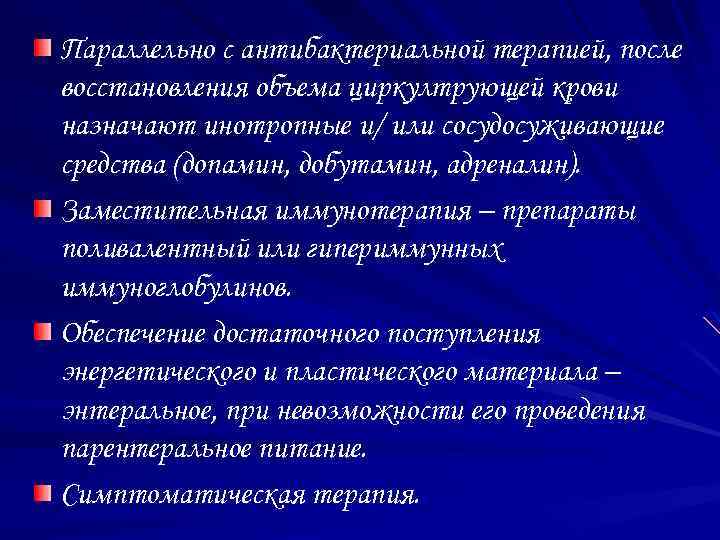 Параллельно с антибактериальной терапией, после восстановления объема циркултрующей крови назначают инотропные и/ или сосудосуживающие средства (допамин, добутамин, адреналин).

Заместительная иммунотерапия – препараты поливалентный или гипериммунных иммуноглобулинов.

Обеспечение достаточного поступления энергетического и пластического материала – энтеральное, при невозможности его проведения парентеральное питание.

Симптоматическая терапия.